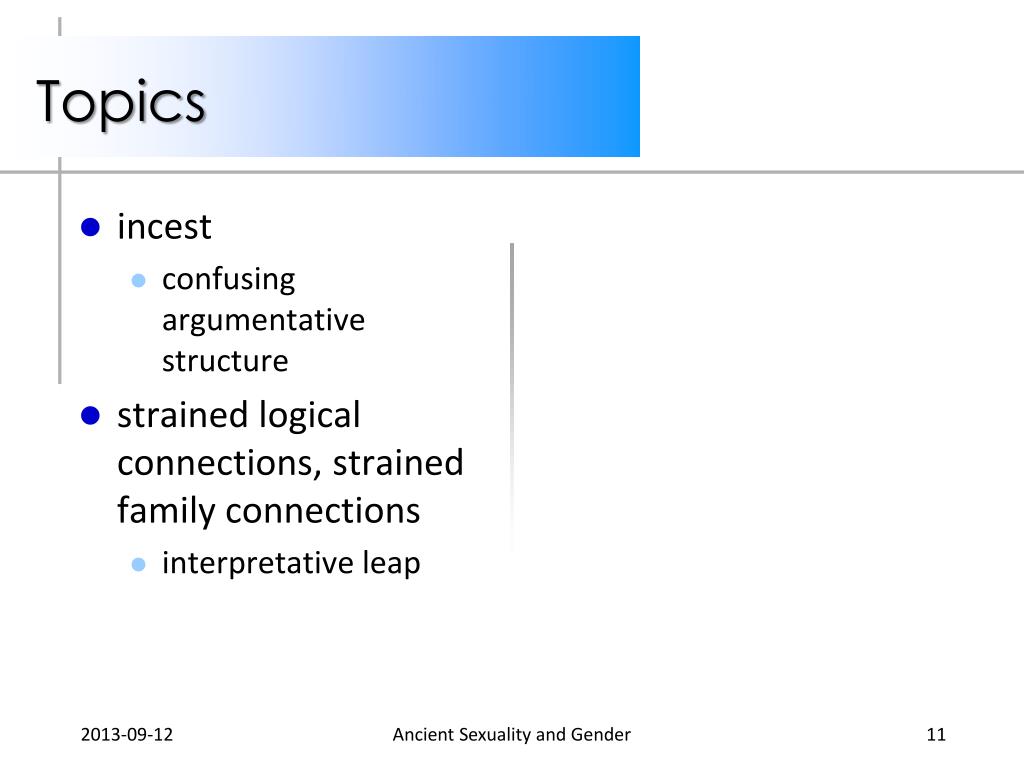 Topics

- incest
  - confusing argumentative structure
- strained logical connections, strained family connections
  - interpretative leap

2013-09-12 Ancient Sexuality and Gender 11